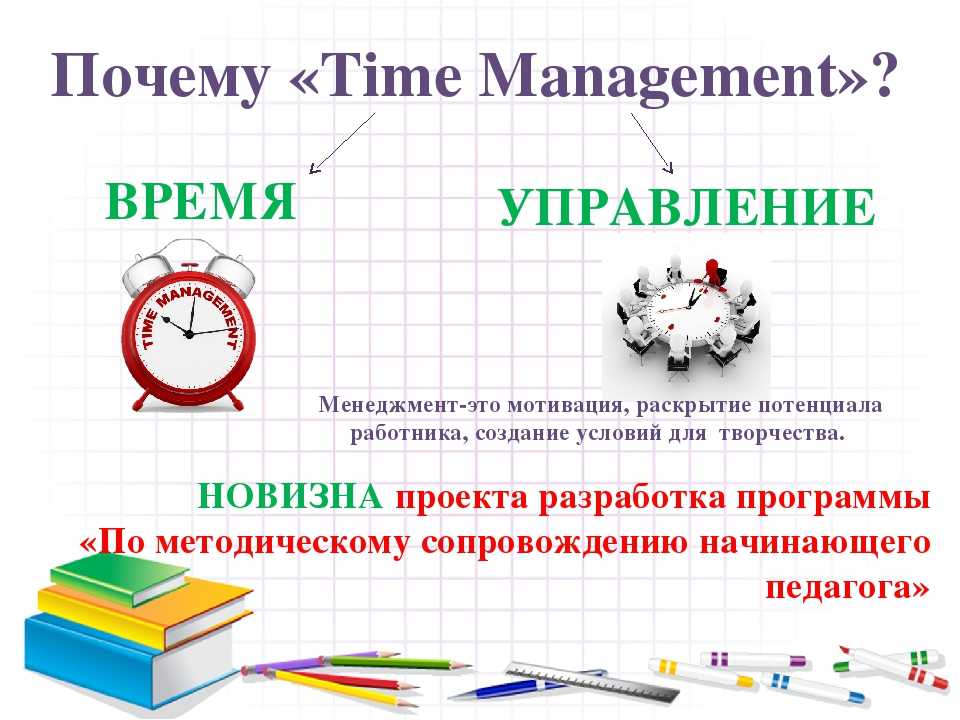 Почему «Time Management»?

ВРЕМЯ

УПРАВЛЕНИЕ

TIME MANAGEMENT

Менеджмент-это мотивация, раскрытие потенциала работника, создание условий для творчества.

НОВИЗНА проекта разработка программы «По методическому сопровождению начинающего педагога»